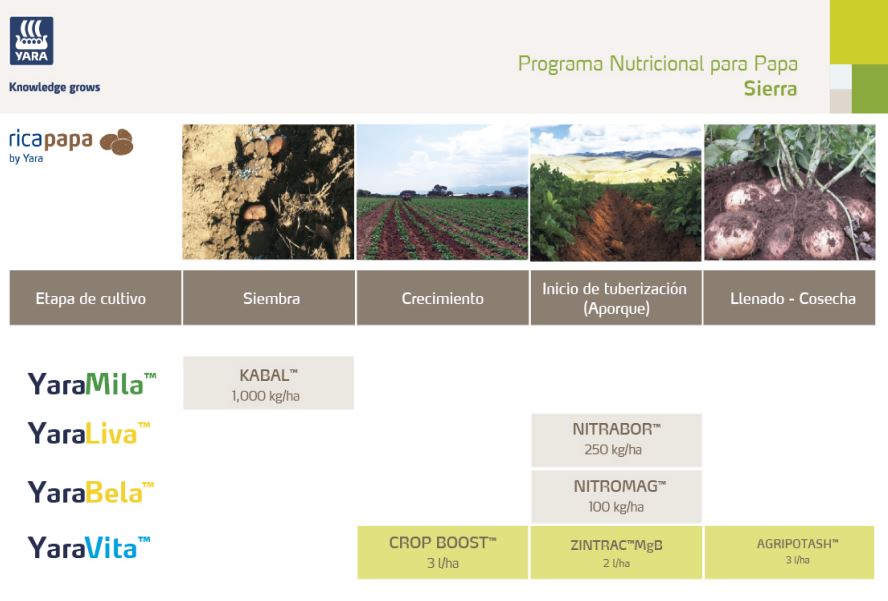 YARA
Knowledge grows

Programa Nutricional para Papa
Sierra

ricapapa
by Yara

| Etapa de cultivo | Siembra | Crecimiento | Inicio de tuberización (Aporque) | Llenado - Cosecha |
|---|---|---|---|---|
| YaraMila™ | KABAL™ 1,000 kg/ha | | | |
| YaraLiva™ | | | NITRABOR™ 250 kg/ha | |
| YaraBela™ | | | NITROMAG™ 100 kg/ha | |
| YaraVita™ | | CROP BOOST™ 3 l/ha | ZINTRAC™MgB 2 l/ha | AGRIPOTASH™ 3 l/ha |